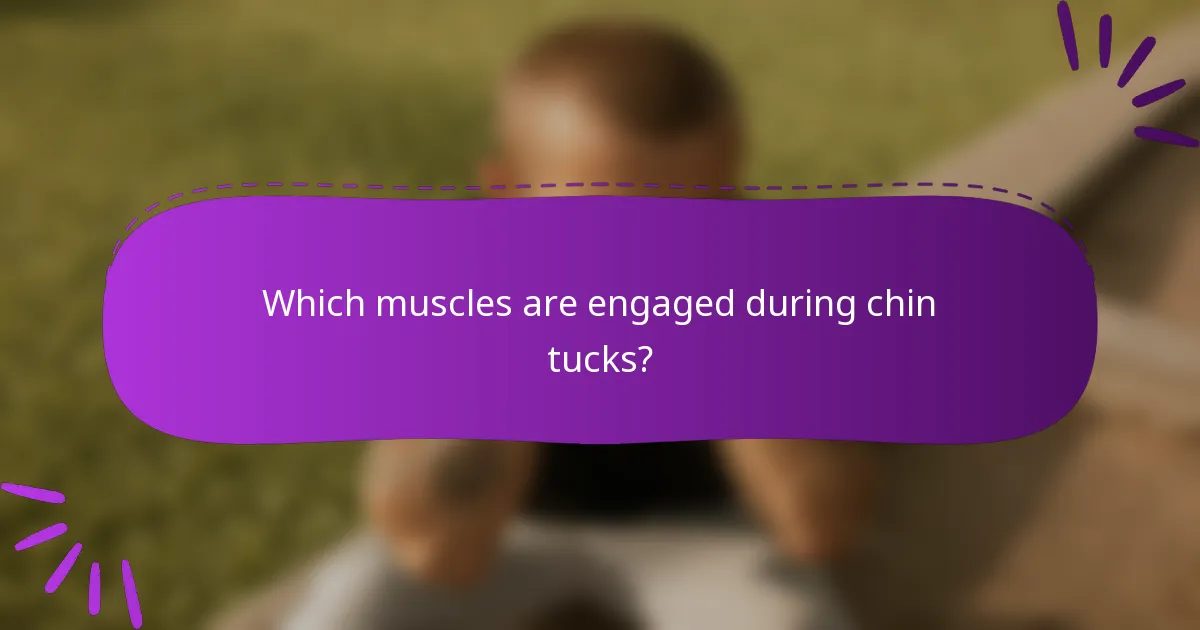 Which muscles are engaged during chin tucks?